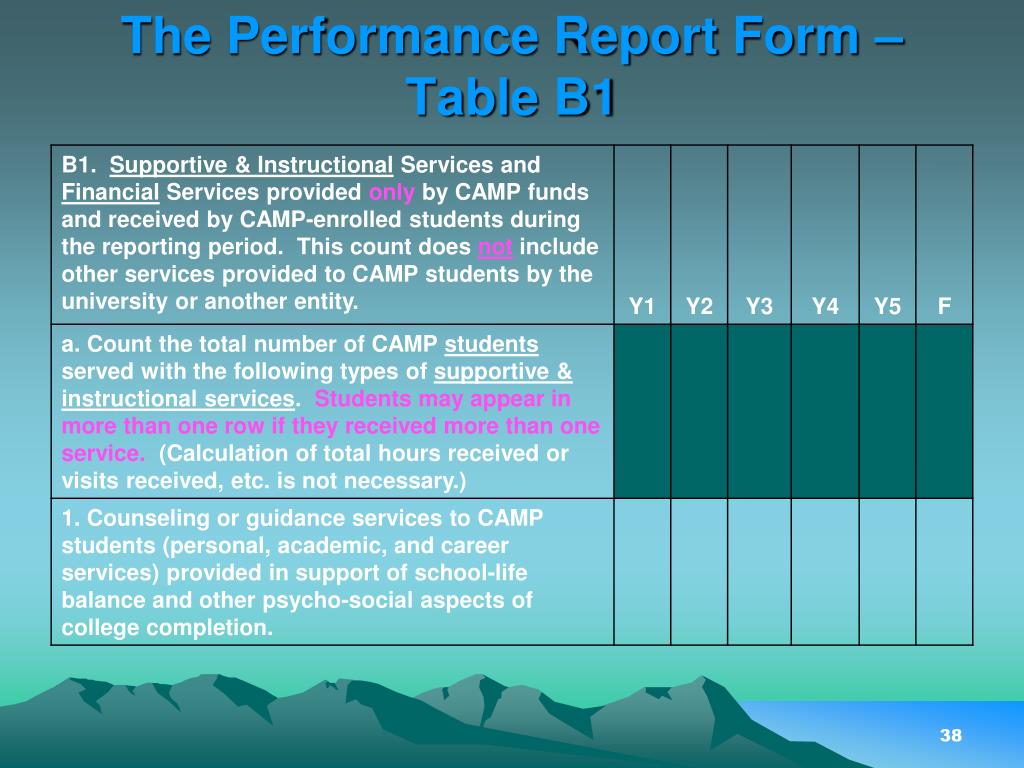 The Performance Report Form – Table B1

| B1. Supportive & Instructional Services and Financial Services provided only by CAMP funds and received by CAMP-enrolled students during the reporting period. This count does not include other services provided to CAMP students by the university or another entity. | Y1 | Y2 | Y3 | Y4 | Y5 | F |
|---|---|---|---|---|---|---|
| a. Count the total number of CAMP students served with the following types of supportive & instructional services. Students may appear in more than one row if they received more than one service. (Calculation of total hours received or visits received, etc. is not necessary.) | | | | | | |
| 1. Counseling or guidance services to CAMP students (personal, academic, and career services) provided in support of school-life balance and other psycho-social aspects of college completion. | | | | | | |

38